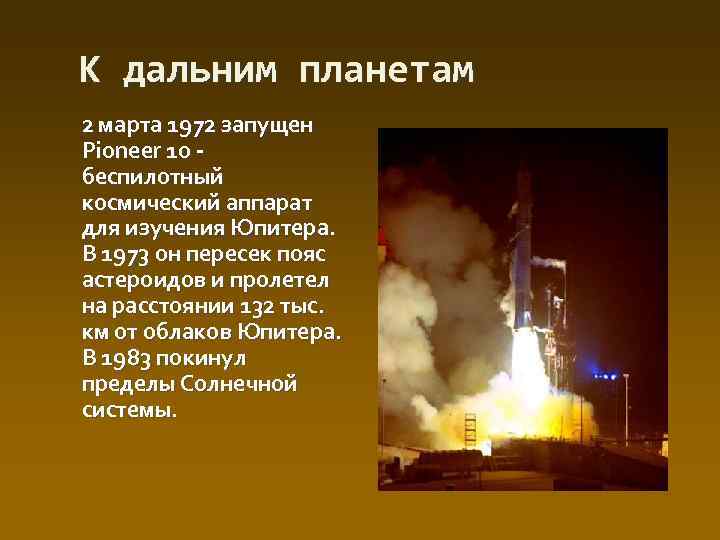 К дальним планетам

2 марта 1972 запущен Pioneer 10 - беспилотный космический аппарат для изучения Юпитера. В 1973 он пересек пояс астероидов и пролетел на расстоянии 132 тыс. км от облаков Юпитера. В 1983 покинул пределы Солнечной системы.